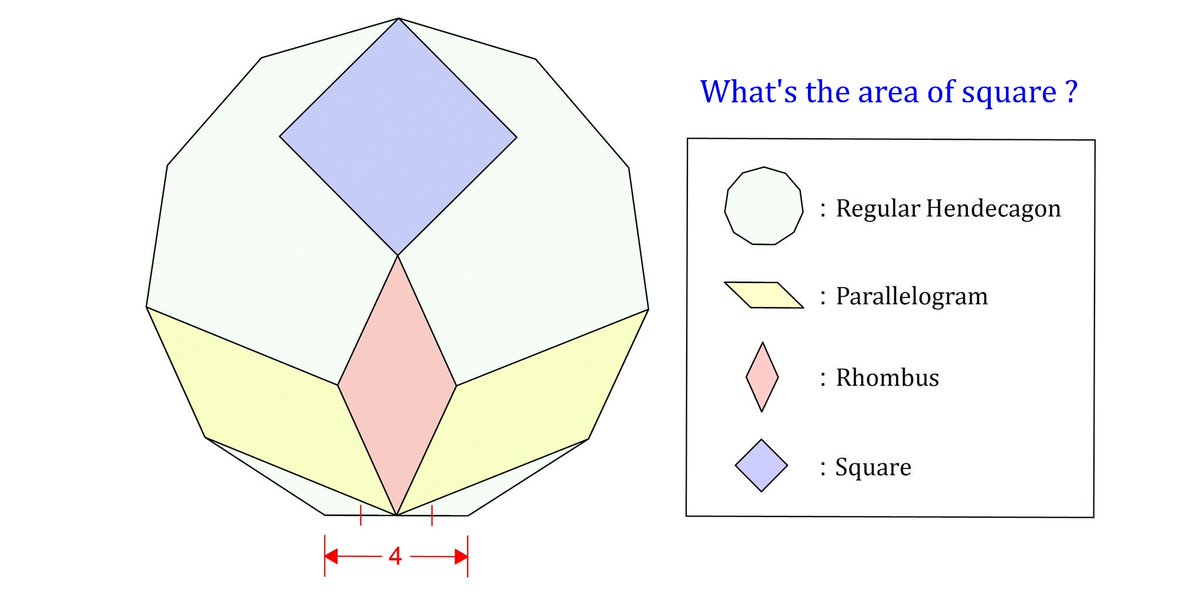 What's the area of square ?

: Regular Hendecagon

: Parallelogram

: Rhombus

: Square

4